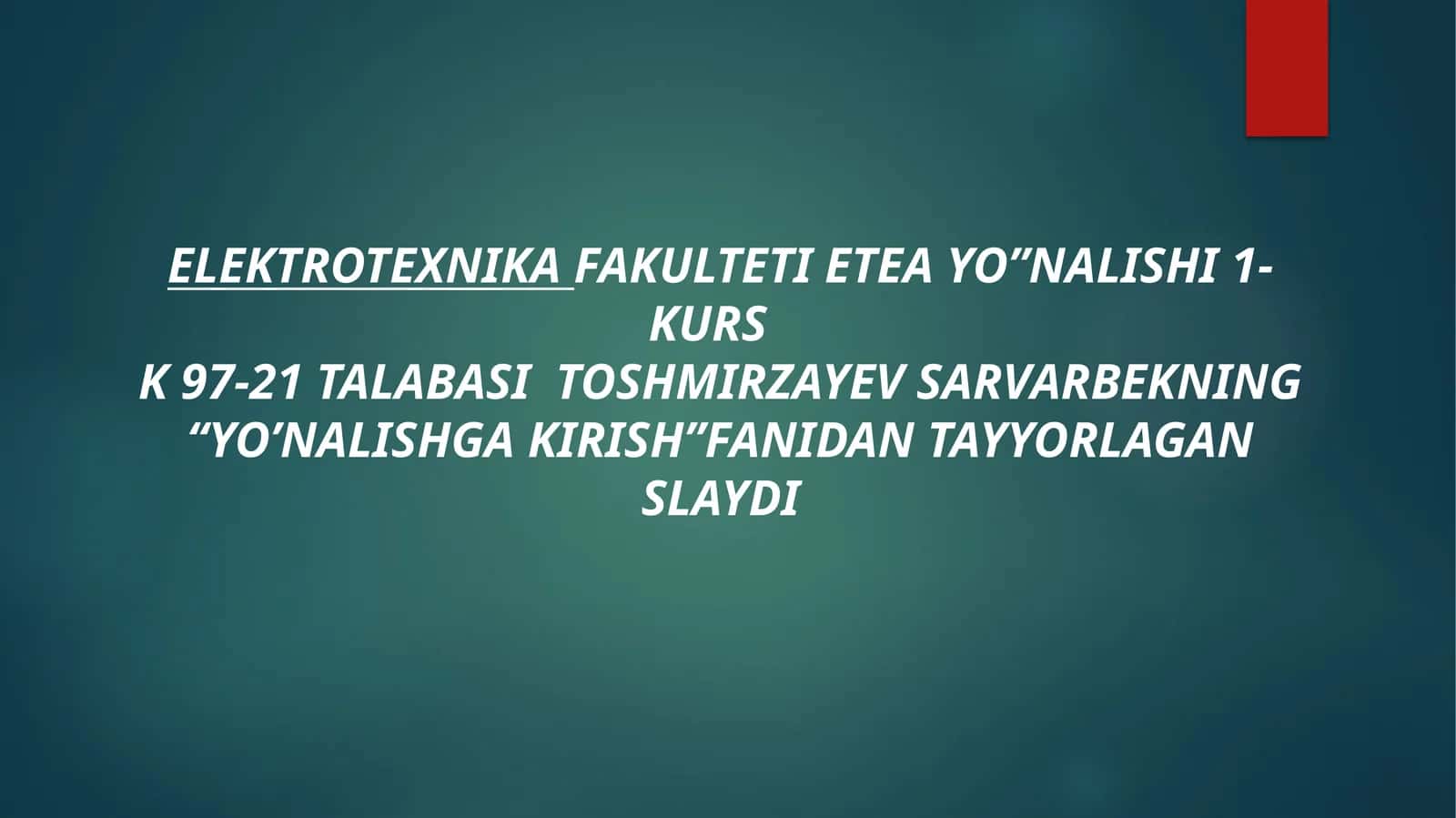 ELEKTROTEXNIKA FAKULTETI ETEA YO”NALISHI 1-KURS
K 97-21 TALABASI  TOSHMIRZAYEV SARVARBEKNING “YO’NALISHGA KIRISH”FANIDAN TAYYORLAGAN SLAYDI